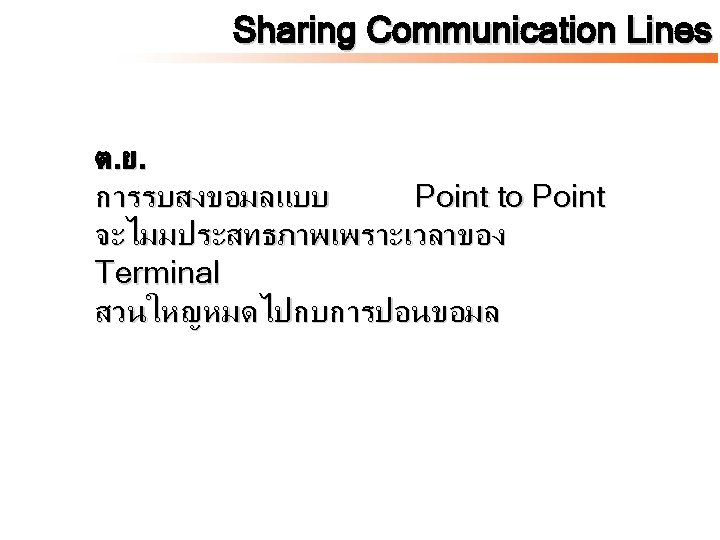 Sharing Communication Lines

ต.ย.
การรบสงขอมลแบบ Point to Point จะไมมประสทธภาพเพราะเวลาของ Terminal สวนใหญหมดไปกบการปอนขอมล